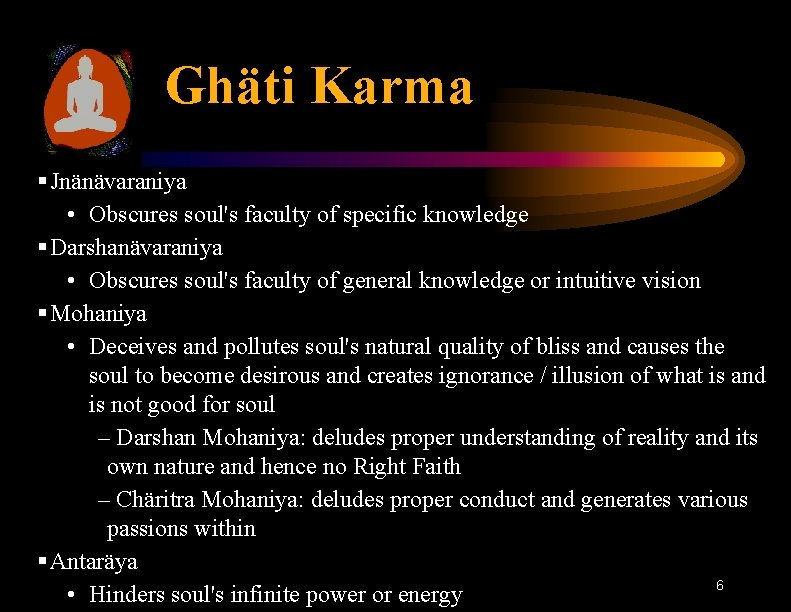 Ghäti Karma

▪ Jnänävaraniya
• Obscures soul's faculty of specific knowledge
▪ Darshanävaraniya
• Obscures soul's faculty of general knowledge or intuitive vision
▪ Mohaniya
• Deceives and pollutes soul's natural quality of bliss and causes the soul to become desirous and creates ignorance / illusion of what is and is not good for soul
– Darshan Mohaniya: deludes proper understanding of reality and its own nature and hence no Right Faith
– Chäritra Mohaniya: deludes proper conduct and generates various passions within
▪ Antaräya
• Hinders soul's infinite power or energy

6